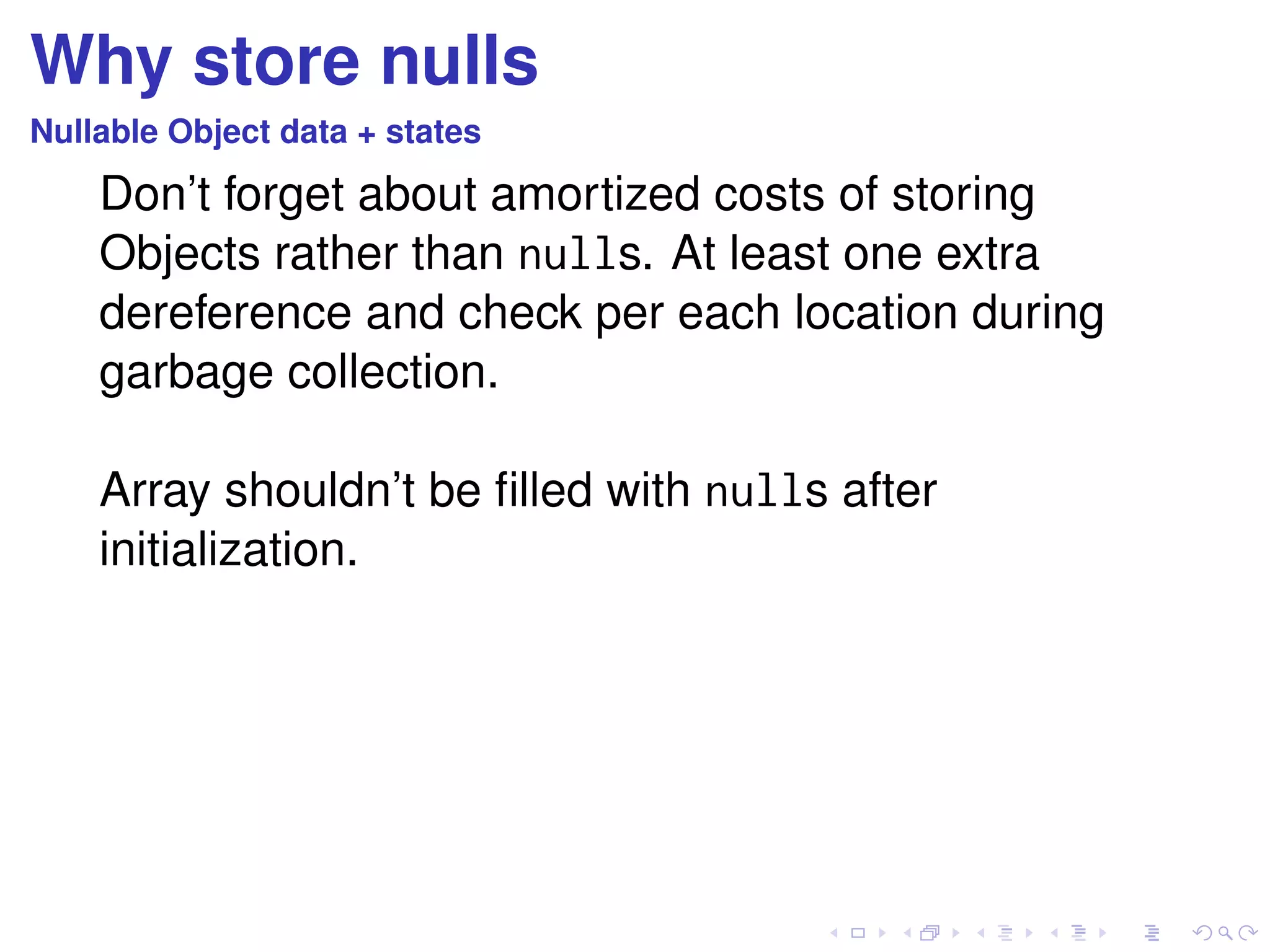 Why store nulls

Nullable Object data + states

Don't forget about amortized costs of storing Objects rather than nulls. At least one extra dereference and check per each location during garbage collection.

Array shouldn't be filled with nulls after initialization.